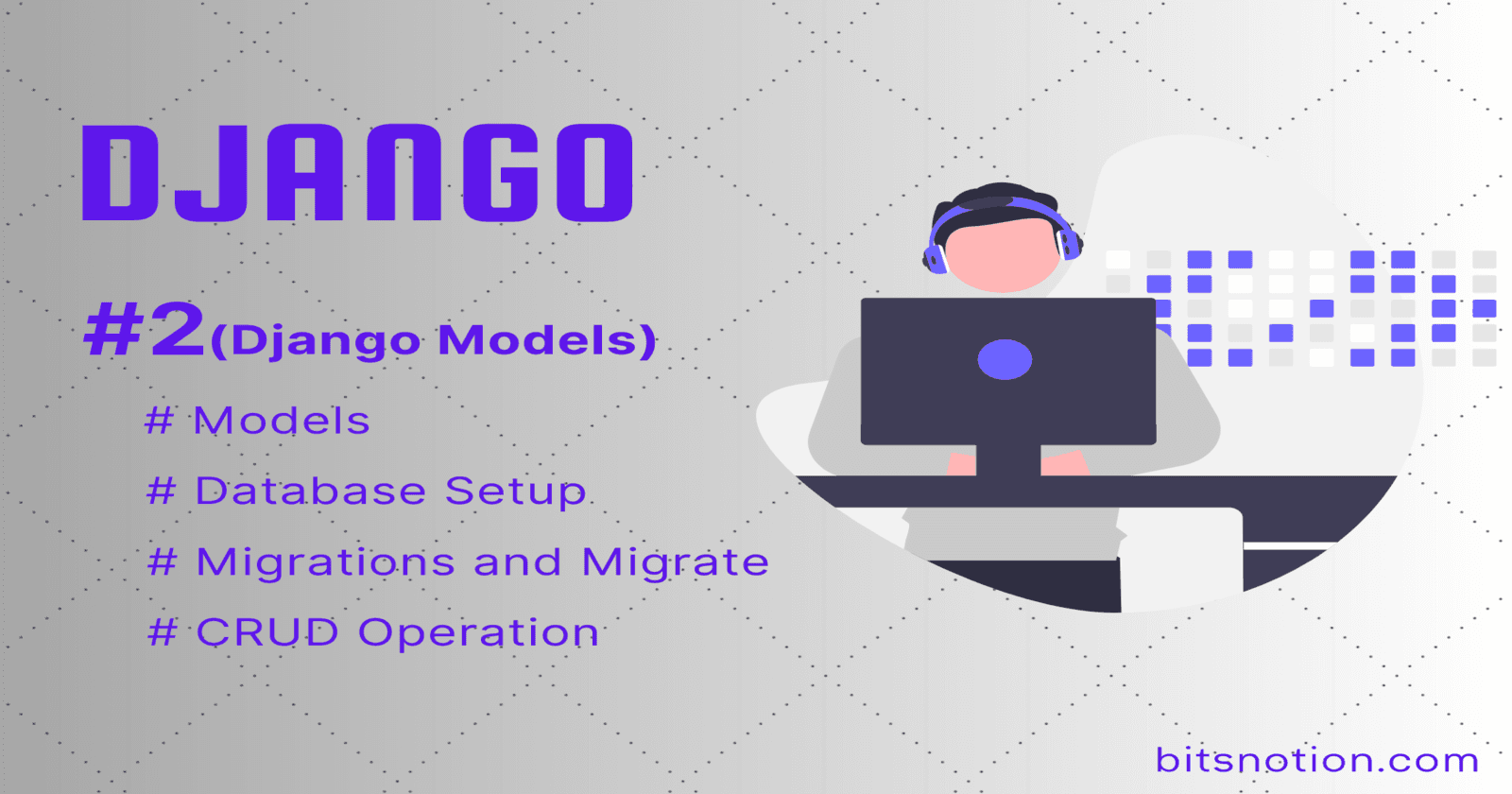 DJANGO

#2(Django Models)

# Models

# Database Setup

# Migrations and Migrate

# CRUD Operation

bitsnotion.com